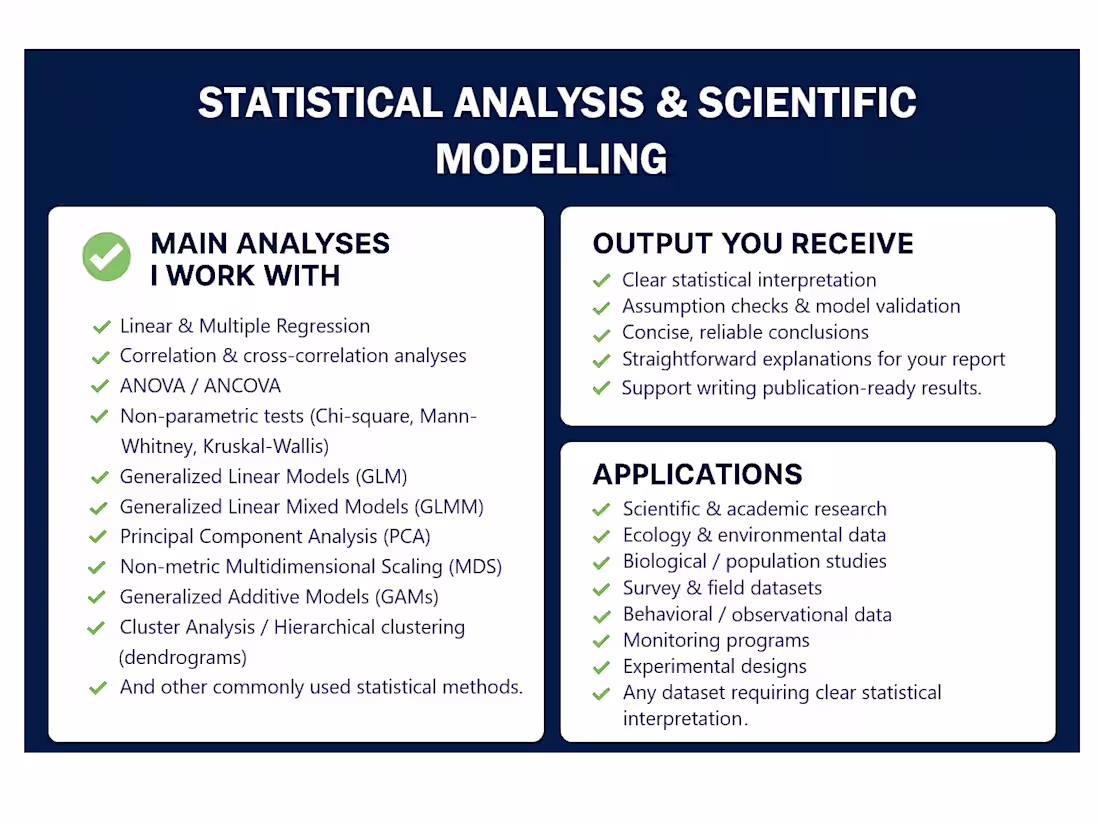 STATISTICAL ANALYSIS & SCIENTIFIC MODELLING

MAIN ANALYSES I WORK WITH

Linear & Multiple Regression
Correlation & cross-correlation analyses
ANOVA / ANCOVA
Non-parametric tests (Chi-square, Mann-Whitney, Kruskal-Wallis)
Generalized Linear Models (GLM)
Generalized Linear Mixed Models (GLMM)
Principal Component Analysis (PCA)
Non-metric Multidimensional Scaling (MDS)
Generalized Additive Models (GAMs)
Cluster Analysis / Hierarchical clustering (dendrograms)
And other commonly used statistical methods.

OUTPUT YOU RECEIVE

Clear statistical interpretation
Assumption checks & model validation
Concise, reliable conclusions
Straightforward explanations for your report
Support writing publication-ready results.

APPLICATIONS

Scientific & academic research
Ecology & environmental data
Biological / population studies
Survey & field datasets
Behavioral / observational data
Monitoring programs
Experimental designs
Any dataset requiring clear statistical interpretation.